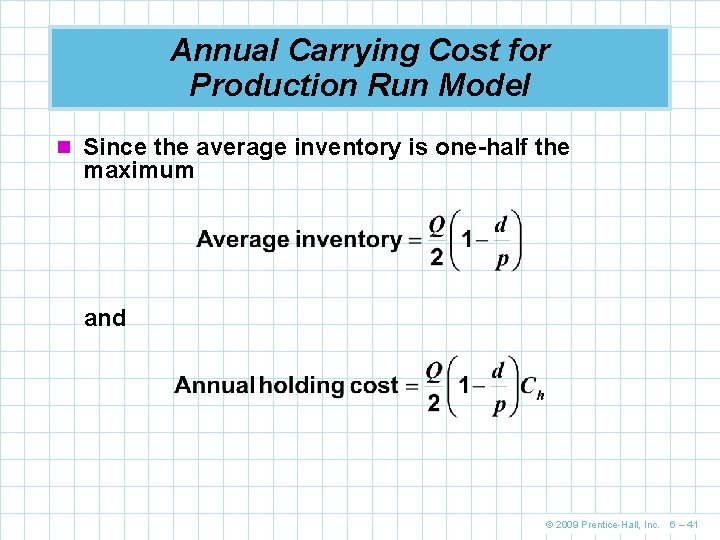 Annual Carrying Cost for Production Run Model

Since the average inventory is one-half the maximum

$\text{Average inventory} = \frac{Q}{2}\left(1 - \frac{d}{p}\right)$

and

$\text{Annual holding cost} = \frac{Q}{2}\left(1 - \frac{d}{p}\right)C_h$

© 2009 Prentice-Hall, Inc. 6 – 41